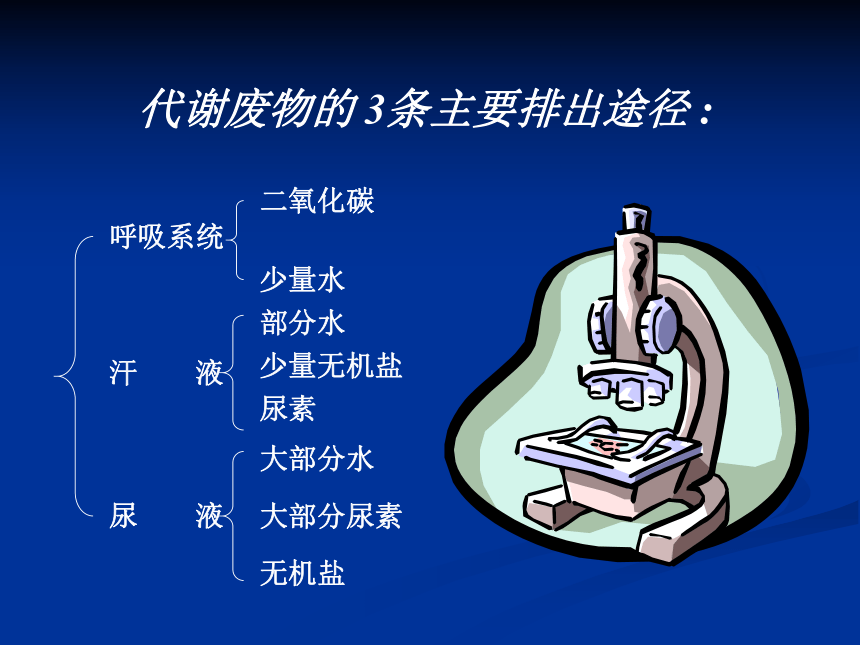 代谢废物的3条主要排出途径：

呼吸系统
二氧化碳
少量水

汗　　液
部分水
少量无机盐
尿素

尿　　液
大部分水
大部分尿素
无机盐